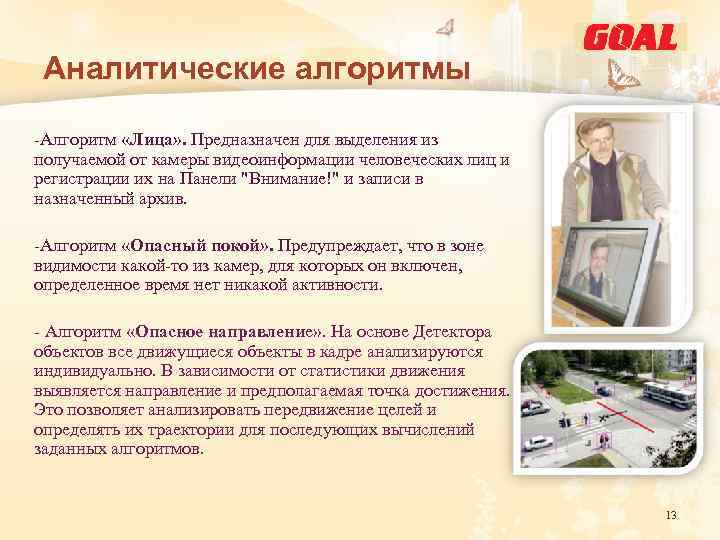 GOAL

Аналитические алгоритмы

-Алгоритм «Лица». Предназначен для выделения из получаемой от камеры видеоинформации человеческих лиц и регистрации их на Панели "Внимание!" и записи в назначенный архив.

-Алгоритм «Опасный покой». Предупреждает, что в зоне видимости какой-то из камер, для которых он включен, определенное время нет никакой активности.

- Алгоритм «Опасное направление». На основе Детектора объектов все движущиеся объекты в кадре анализируются индивидуально. В зависимости от статистики движения выявляется направление и предполагаемая точка достижения. Это позволяет анализировать передвижение целей и определять их траектории для последующих вычислений заданных алгоритмов.

13